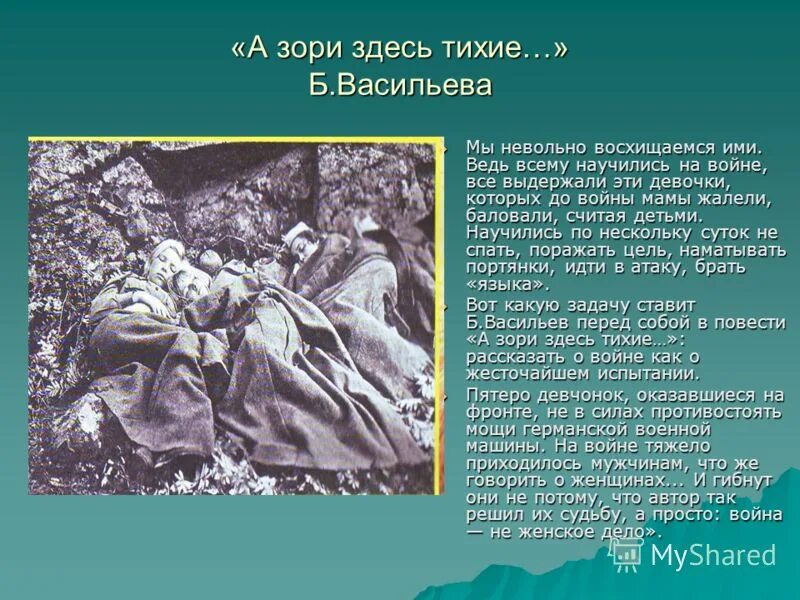 «А зори здесь тихие…» Б.Васильева

Мы невольно восхищаемся ими. Ведь всему научились на войне, все выдержали эти девочки, которых до войны мамы жалели, баловали, считая детьми. Научились по нескольку суток не спать, поражать цель, наматывать портянки, идти в атаку, брать «языка».

Вот какую задачу ставит Б.Васильев перед собой в повести «А зори здесь тихие…»: рассказать о войне как о жесточайшем испытании.

Пятеро девчонок, оказавшиеся на фронте, не в силах противостоять мощи германской военной машины. На войне тяжело приходилось мужчинам, что же говорить о женщинах... И гибнут они не потому, что автор так решил их судьбу, а просто: война — не женское дело».

MyShared